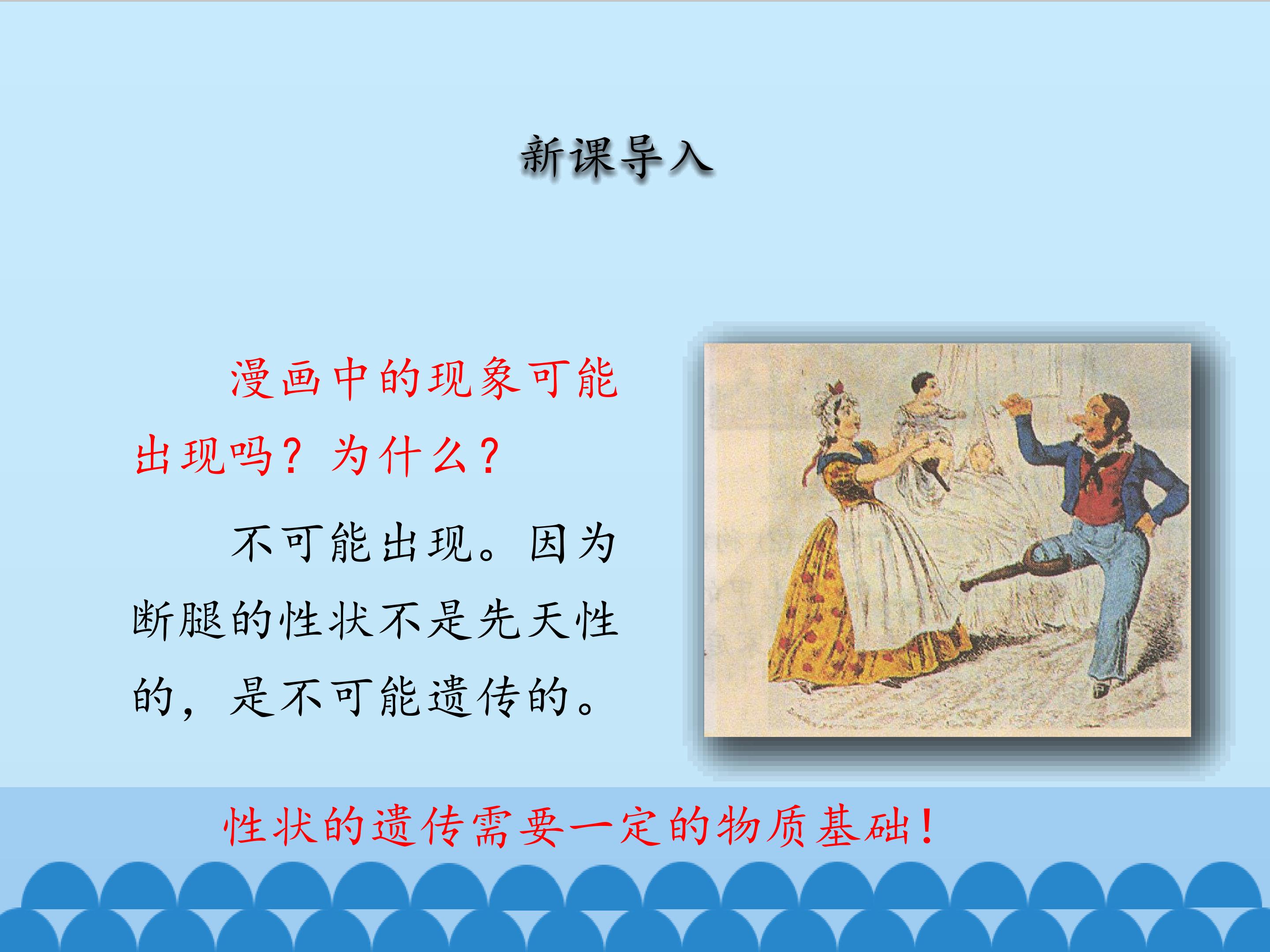 新课导入

漫画中的现象可能出现吗？为什么？

不可能出现。因为断腿的性状不是先天性的，是不可能遗传的。

性状的遗传需要一定的物质基础！